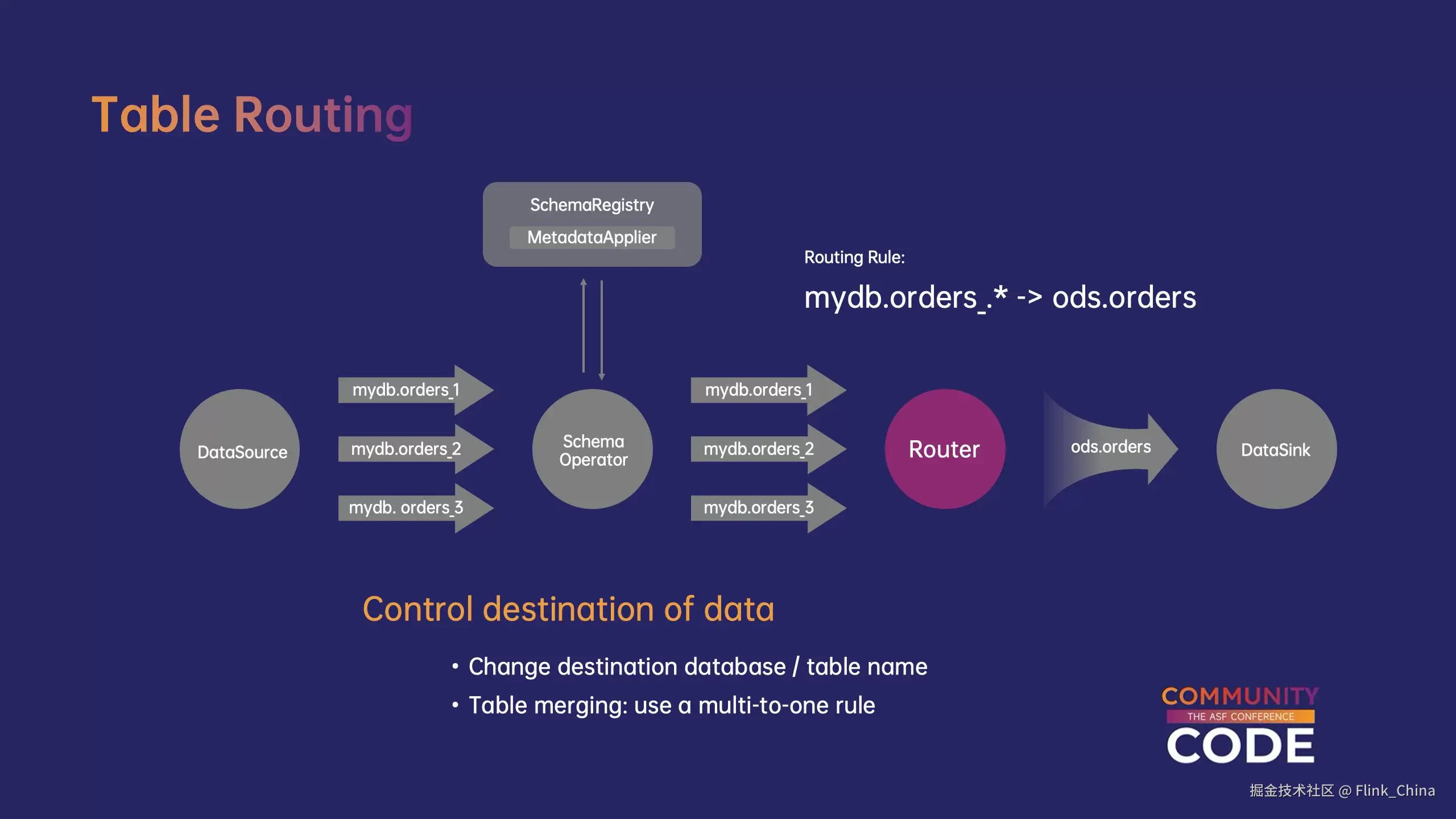 Table Routing

SchemaRegistry
MetadataApplier

Routing Rule:
mydb.orders_.* -> ods.orders

DataSource
mydb.orders_1
mydb.orders_2
mydb. orders_3
Schema Operator
mydb.orders_1
mydb.orders_2
mydb.orders_3
Router
ods.orders
DataSink

Control destination of data

• Change destination database / table name
• Table merging: use a multi-to-one rule

COMMUNITY
THE ASF CONFERENCE
CODE

掘金技术社区 @ Flink_China